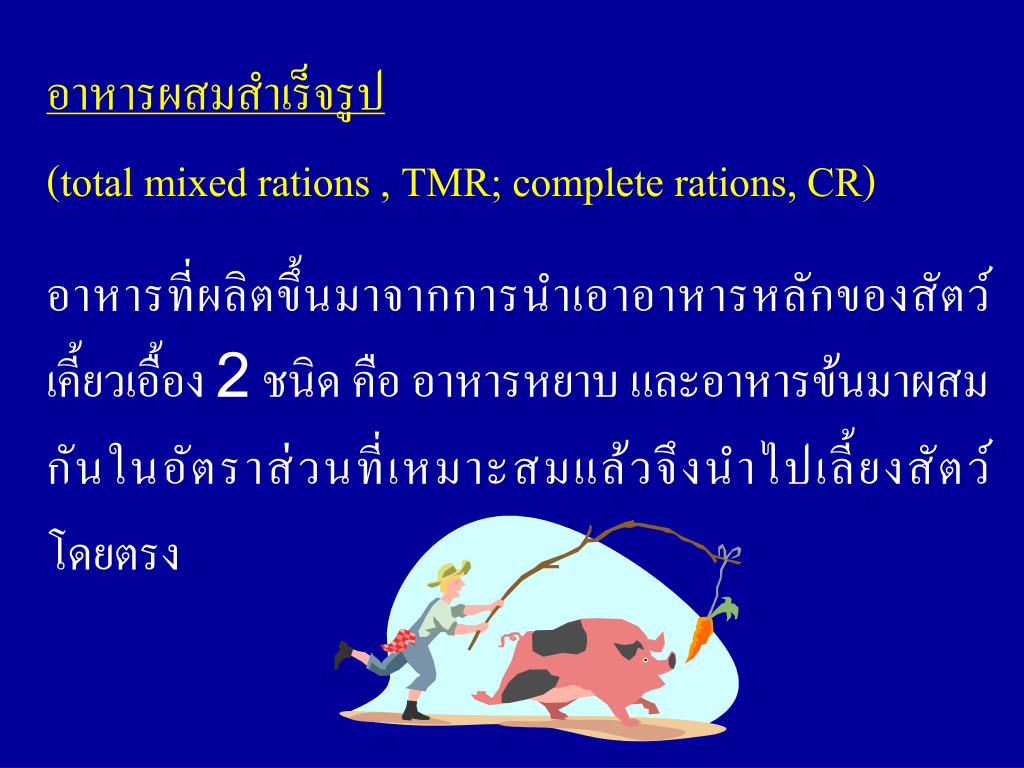 อาหารผสมสำเร็จรูป

(total mixed rations , TMR; complete rations, CR)

อาหารที่ผลิตขึ้นมาจากการนำเอาอาหารหลักของสัตว์เคี้ยวเอื้อง 2 ชนิด คือ อาหารหยาบ และอาหารข้นมาผสมกันในอัตราส่วนที่เหมาะสมแล้วจึงนำไปเลี้ยงสัตว์โดยตรง